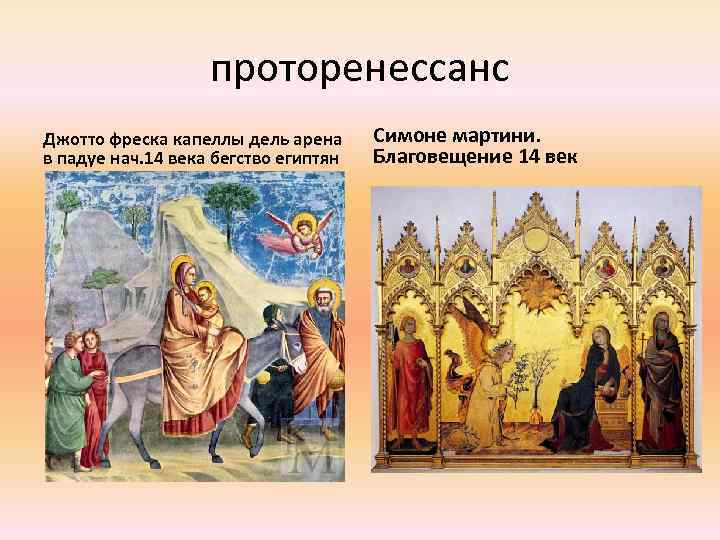 проторенессанс

Джотто фреска капеллы дель арена в падуе нач.14 века бегство египтян

Симоне мартини. Благовещение 14 век